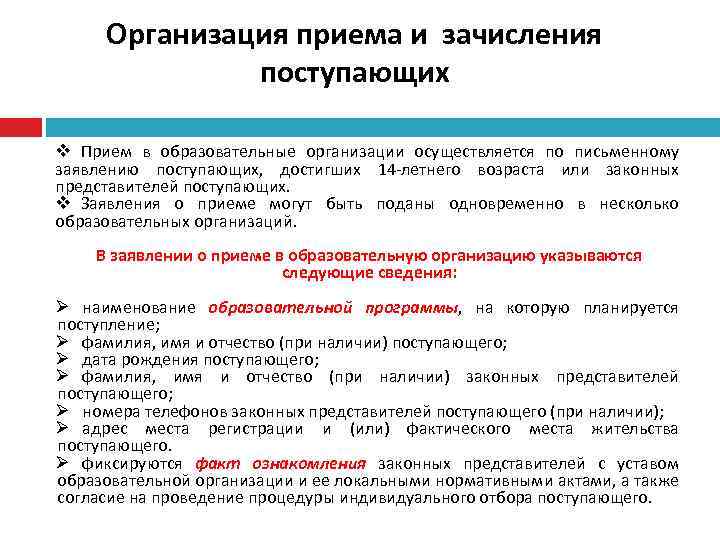 Организация приема и зачисления поступающих

❖ Прием в образовательные организации осуществляется по письменному заявлению поступающих, достигших 14-летнего возраста или законных представителей поступающих.
❖ Заявления о приеме могут быть поданы одновременно в несколько образовательных организаций.

В заявлении о приеме в образовательную организацию указываются следующие сведения:

➢ наименование образовательной программы, на которую планируется поступление;
➢ фамилия, имя и отчество (при наличии) поступающего;
➢ дата рождения поступающего;
➢ фамилия, имя и отчество (при наличии) законных представителей поступающего;
➢ номера телефонов законных представителей поступающего (при наличии);
➢ адрес места регистрации и (или) фактического места жительства поступающего.
➢ фиксируются факт ознакомления законных представителей с уставом образовательной организации и ее локальными нормативными актами, а также согласие на проведение процедуры индивидуального отбора поступающего.